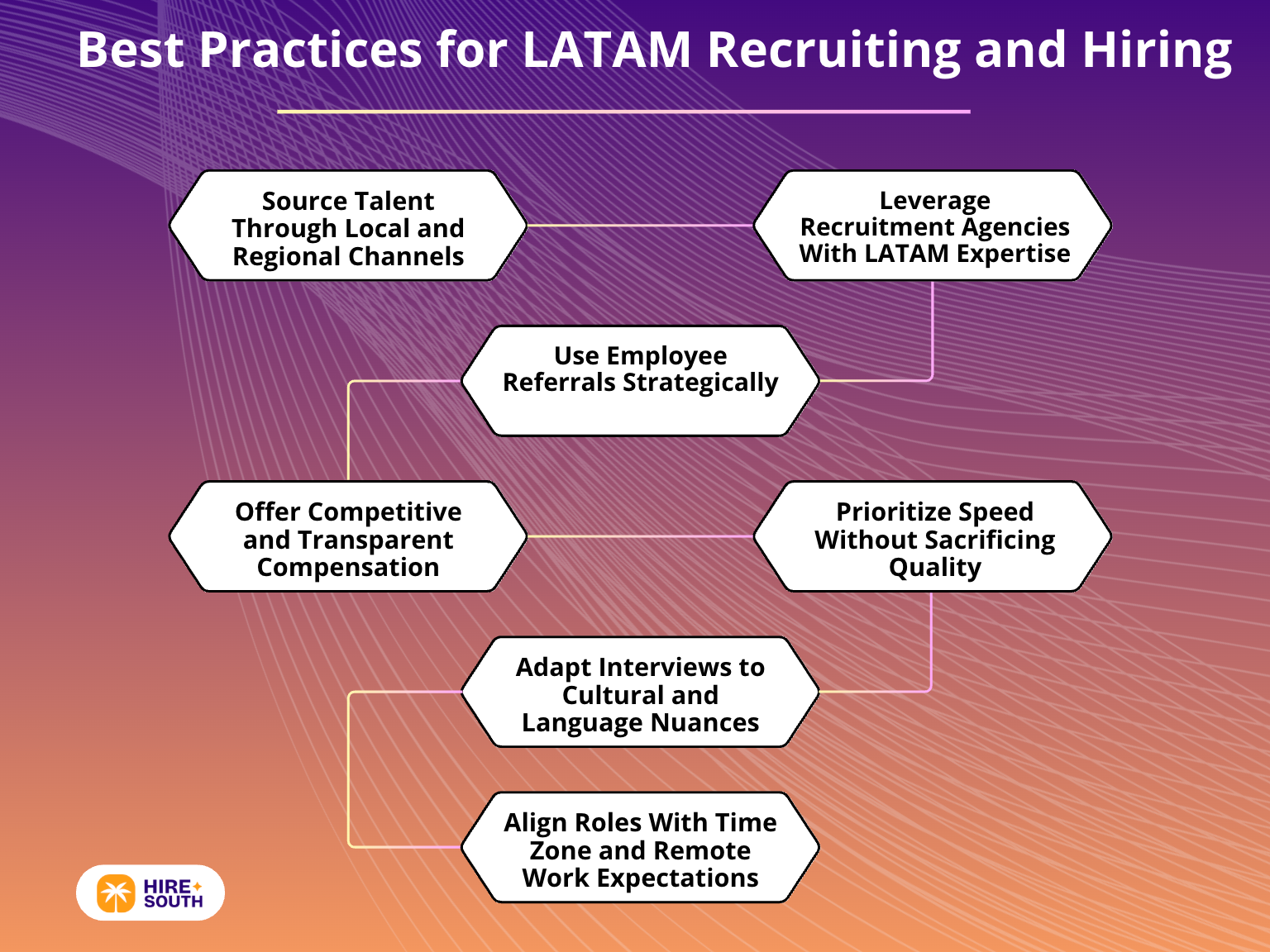 Best Practices for LATAM Recruiting and Hiring

Source Talent Through Local and Regional Channels

Leverage Recruitment Agencies With LATAM Expertise

Use Employee Referrals Strategically

Offer Competitive and Transparent Compensation

Prioritize Speed Without Sacrificing Quality

Adapt Interviews to Cultural and Language Nuances

Align Roles With Time Zone and Remote Work Expectations

HIRE SOUTH